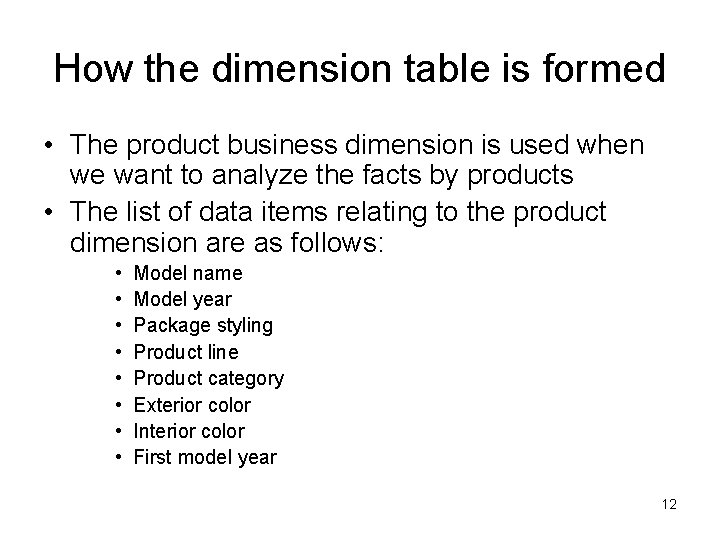 How the dimension table is formed

• The product business dimension is used when we want to analyze the facts by products
• The list of data items relating to the product dimension are as follows:
• Model name
• Model year
• Package styling
• Product line
• Product category
• Exterior color
• Interior color
• First model year

12